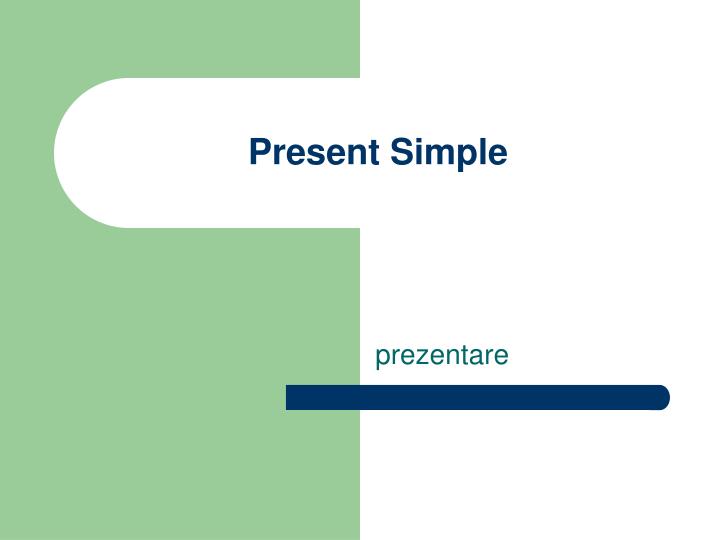 Present Simple

prezentare